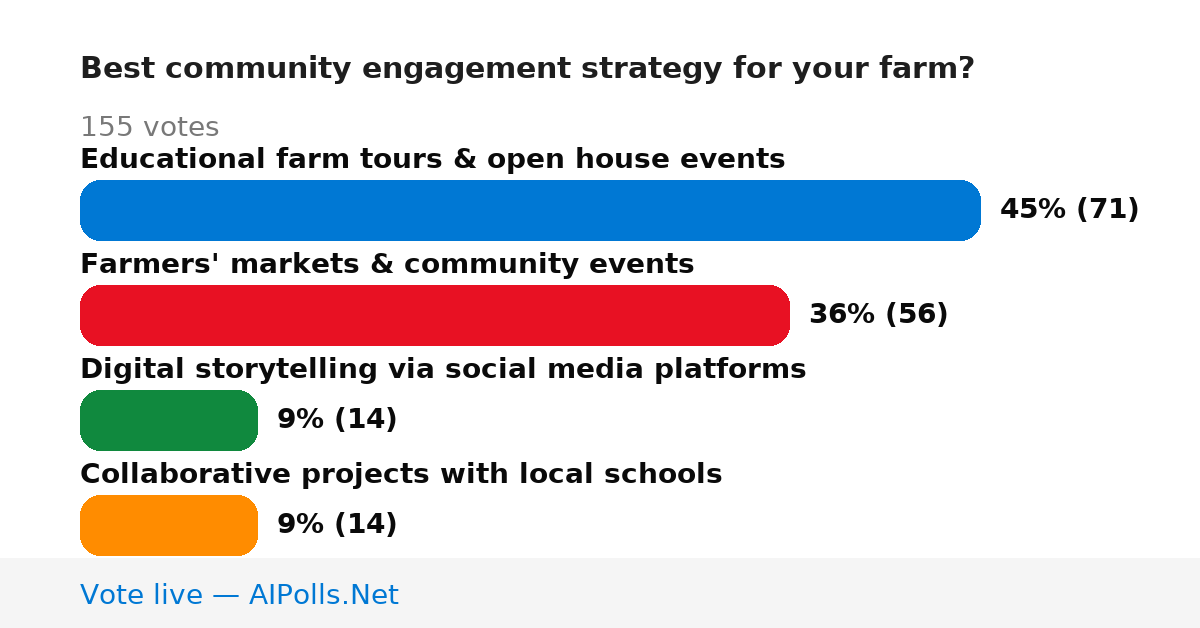 Best community engagement strategy for your farm?

155 votes

Educational farm tours & open house events

45% (71)

Farmers' markets & community events

36% (56)

Digital storytelling via social media platforms

9% (14)

Collaborative projects with local schools

9% (14)

Vote live — AIPolls.Net